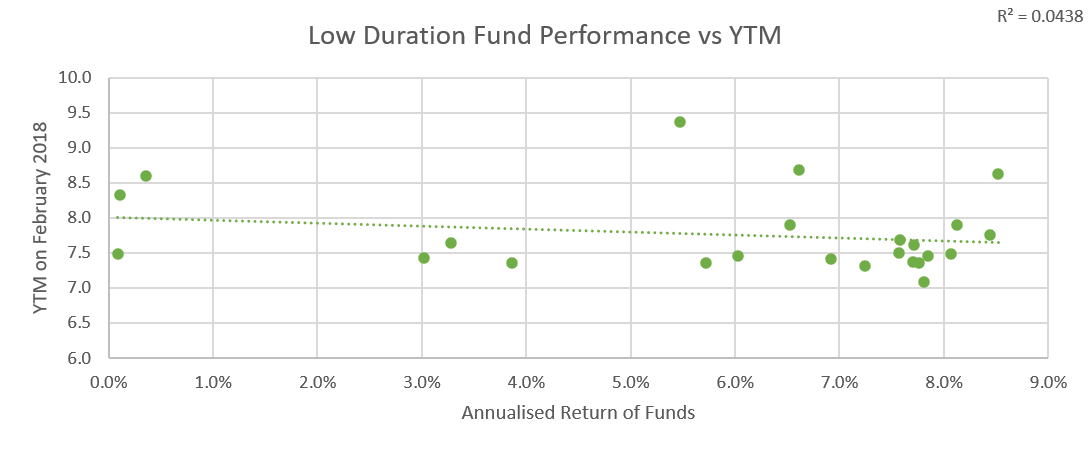 $R^2 = 0.0438$

Low Duration Fund Performance vs YTM

YTM on February 2018

10.0
9.5
9.0
8.5
8.0
7.5
7.0
6.5
6.0

0.0%
1.0%
2.0%
3.0%
4.0%
5.0%
6.0%
7.0%
8.0%
9.0%

Annualised Return of Funds